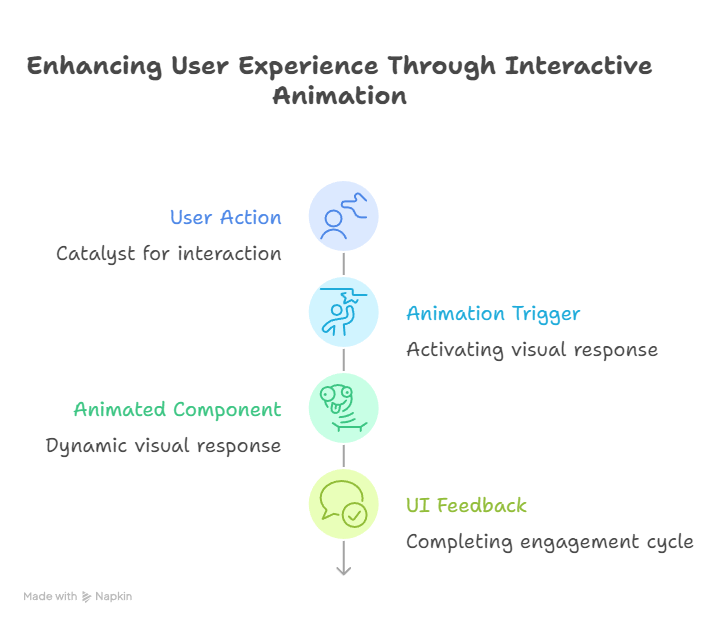 Enhancing User Experience Through Interactive Animation

User Action

Catalyst for interaction

Animation Trigger

Activating visual response

Animated Component

Dynamic visual response

UI Feedback

Completing engagement cycle

Made with Napkin